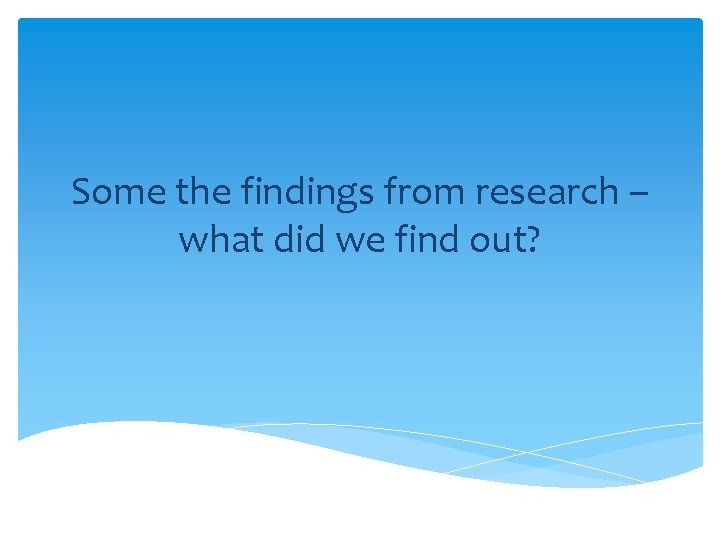 Some the findings from research – what did we find out?